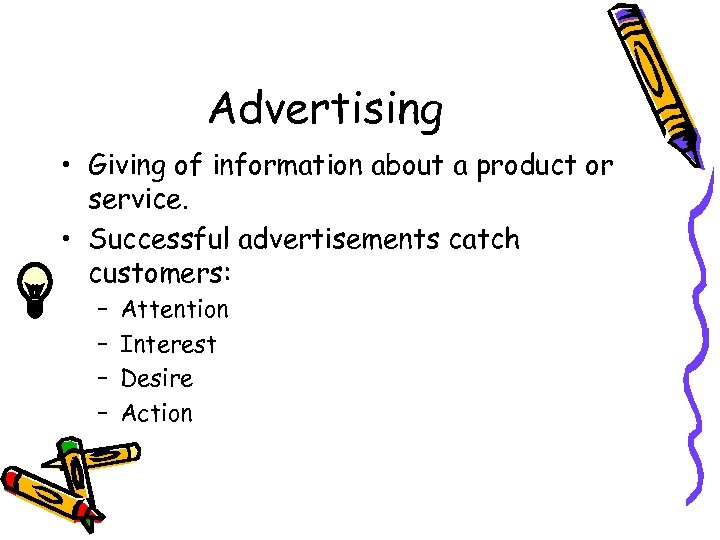 Advertising

• Giving of information about a product or service.
• Successful advertisements catch customers:
– Attention
– Interest
– Desire
– Action